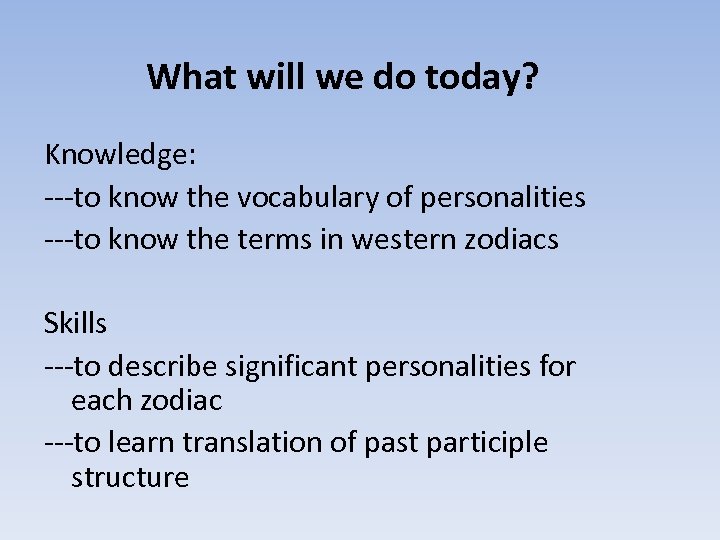 What will we do today?

Knowledge:
---to know the vocabulary of personalities
---to know the terms in western zodiacs

Skills
---to describe significant personalities for each zodiac
---to learn translation of past participle structure